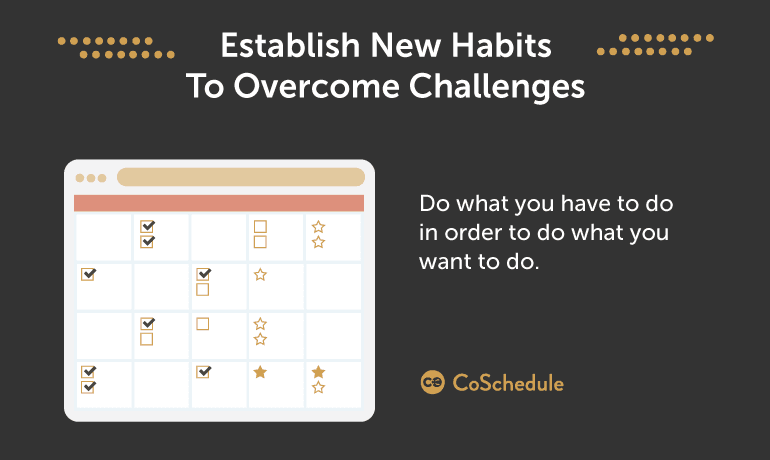 Establish New Habits To Overcome Challenges

Do what you have to do in order to do what you want to do.

CoSchedule